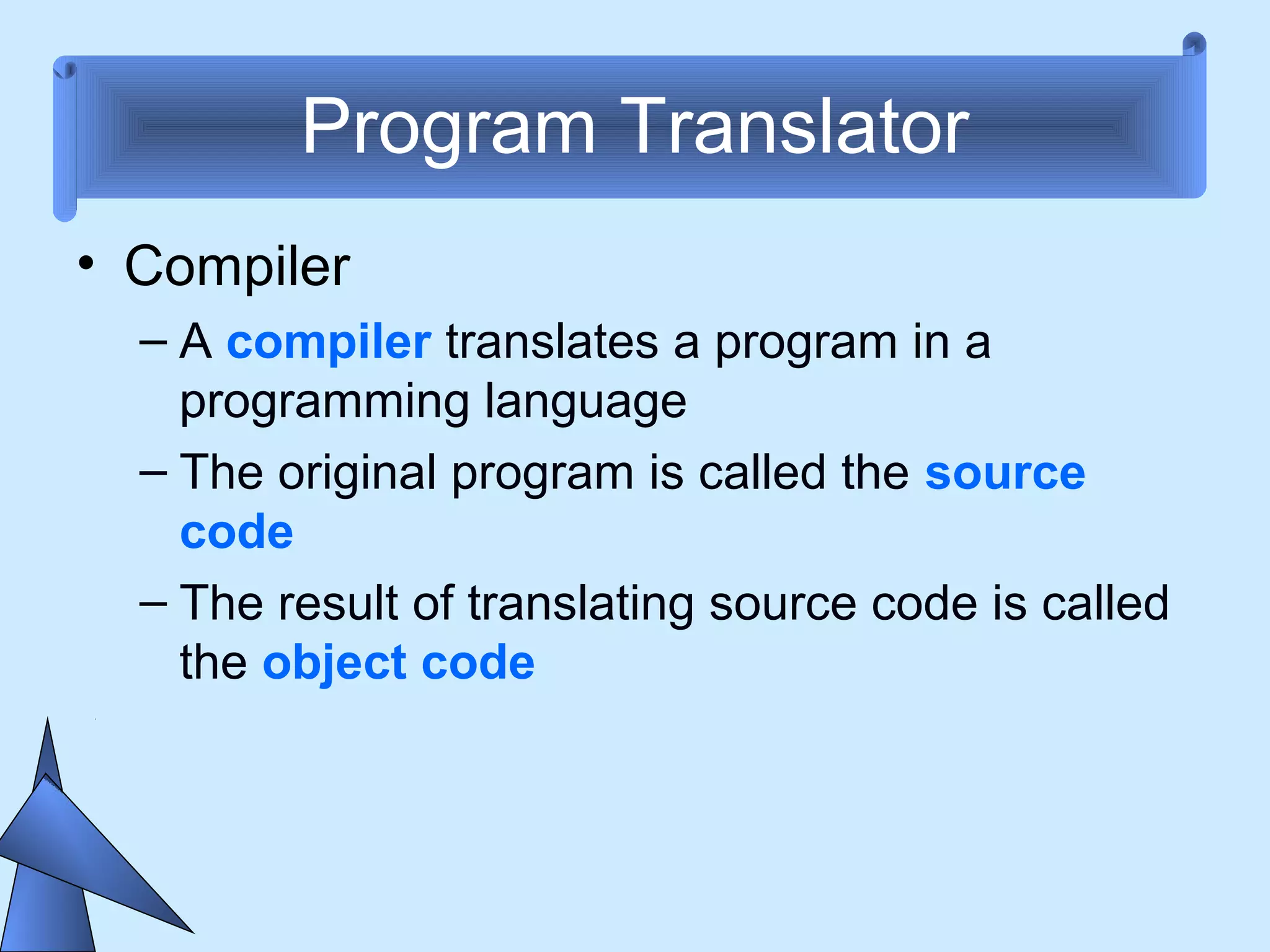 Program Translator

• Compiler

– A compiler translates a program in a programming language

– The original program is called the source code

– The result of translating source code is called the object code